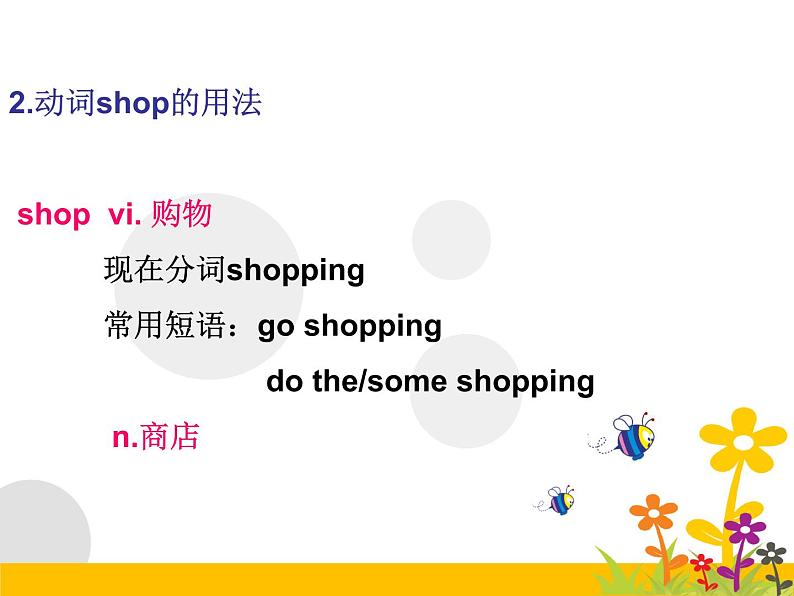 2.动词shop的用法

shop vi. 购物

现在分词shopping

常用短语：go shopping

do the/some shopping

n.商店